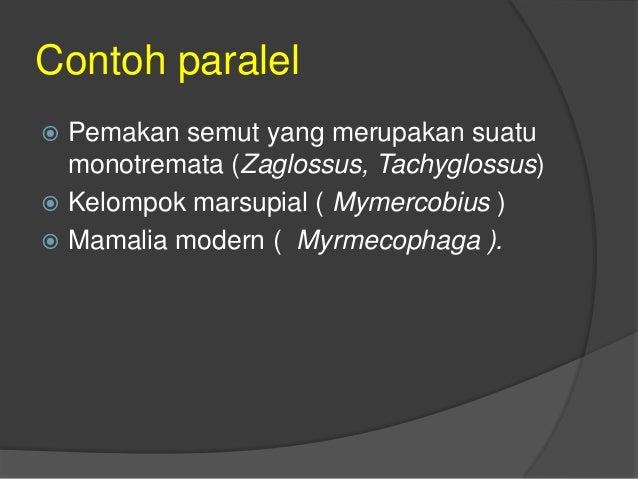 Contoh paralel

Pemakan semut yang merupakan suatu monotremata (Zaglossus, Tachyglossus)

Kelompok marsupial ( Mymercobius )

Mamalia modern ( Myrmecophaga ).